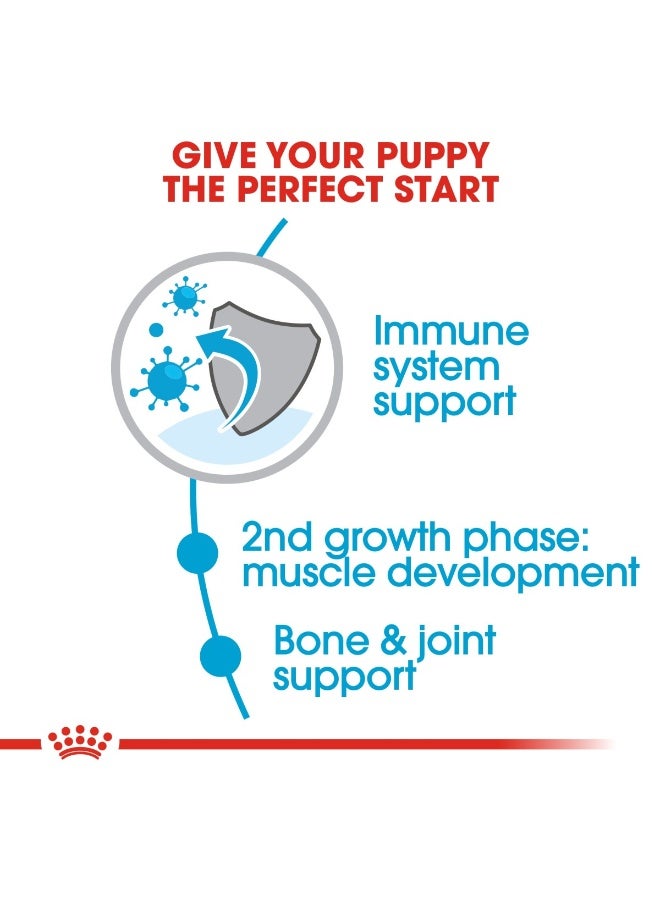 GIVE YOUR PUPPY THE PERFECT START

Immune system support

2nd growth phase: muscle development

Bone & joint support